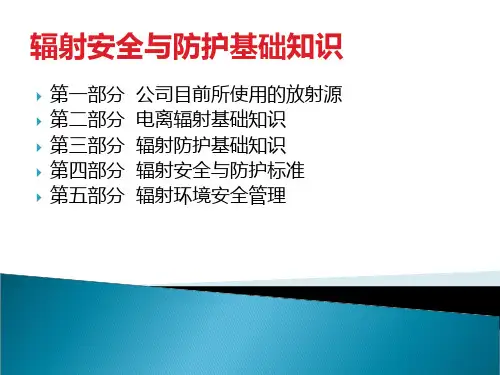 辐射安全与防护基础知识

第一部分 公司目前所使用的放射源
第二部分 电离辐射基础知识
第三部分 辐射防护基础知识
第四部分 辐射安全与防护标准
第五部分 辐射环境安全管理